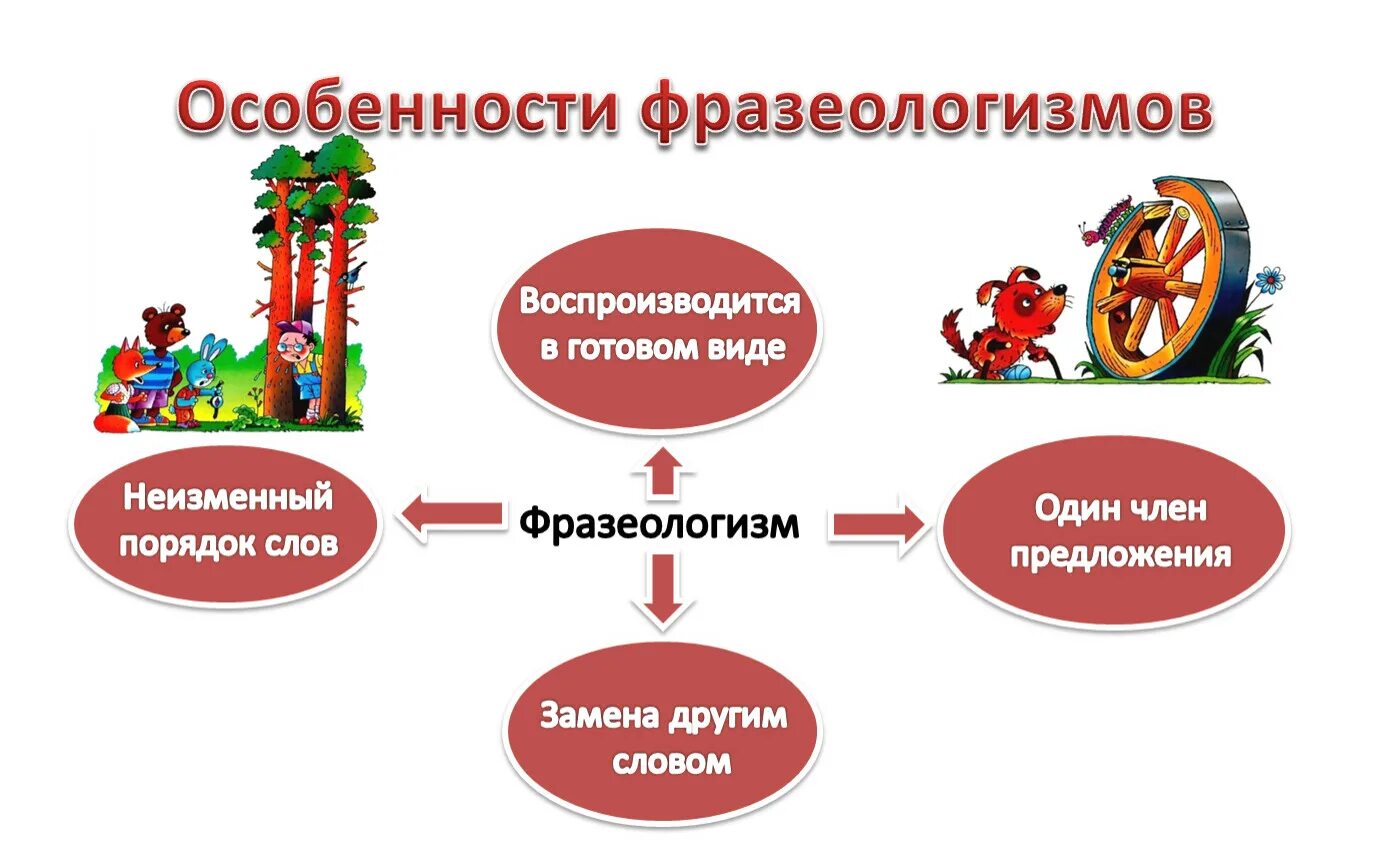 Особенности фразеологизмов

Воспроизводится в готовом виде

Неизменный порядок слов

Фразеологизм

Один член предложения

Замена другим словом